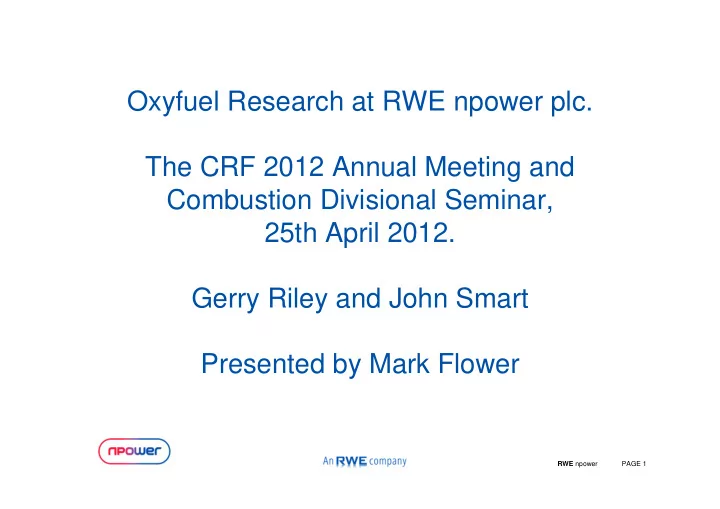 Oxyfuel Research at RWE npower plc.

The CRF 2012 Annual Meeting and Combustion Divisional Seminar, 25th April 2012.

Gerry Riley and John Smart

Presented by Mark Flower

npower

An RWE company

RWE npower PAGE 1